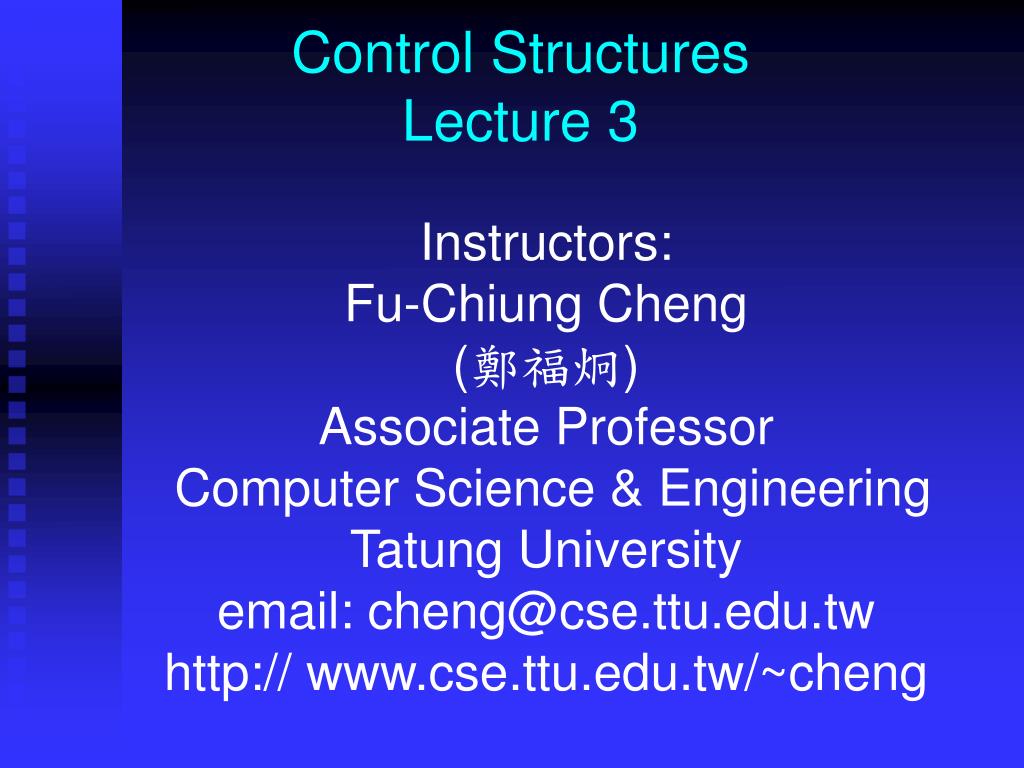 Control Structures
Lecture 3

Instructors:
Fu-Chiung Cheng
(鄭福炯)
Associate Professor
Computer Science & Engineering
Tatung University
email: cheng@cse.ttu.edu.tw
http:// www.cse.ttu.edu.tw/~cheng